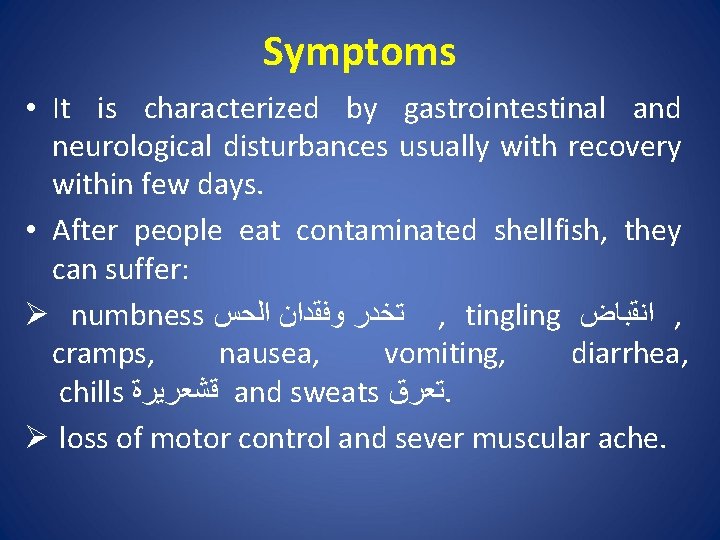 Symptoms

• It is characterized by gastrointestinal and neurological disturbances usually with recovery within few days.

• After people eat contaminated shellfish, they can suffer:

➢ numbness تخدر وفقدان الحس , tingling انقباض , cramps, nausea, vomiting, diarrhea, chills قشعريرة and sweats تعرق.

➢ loss of motor control and sever muscular ache.